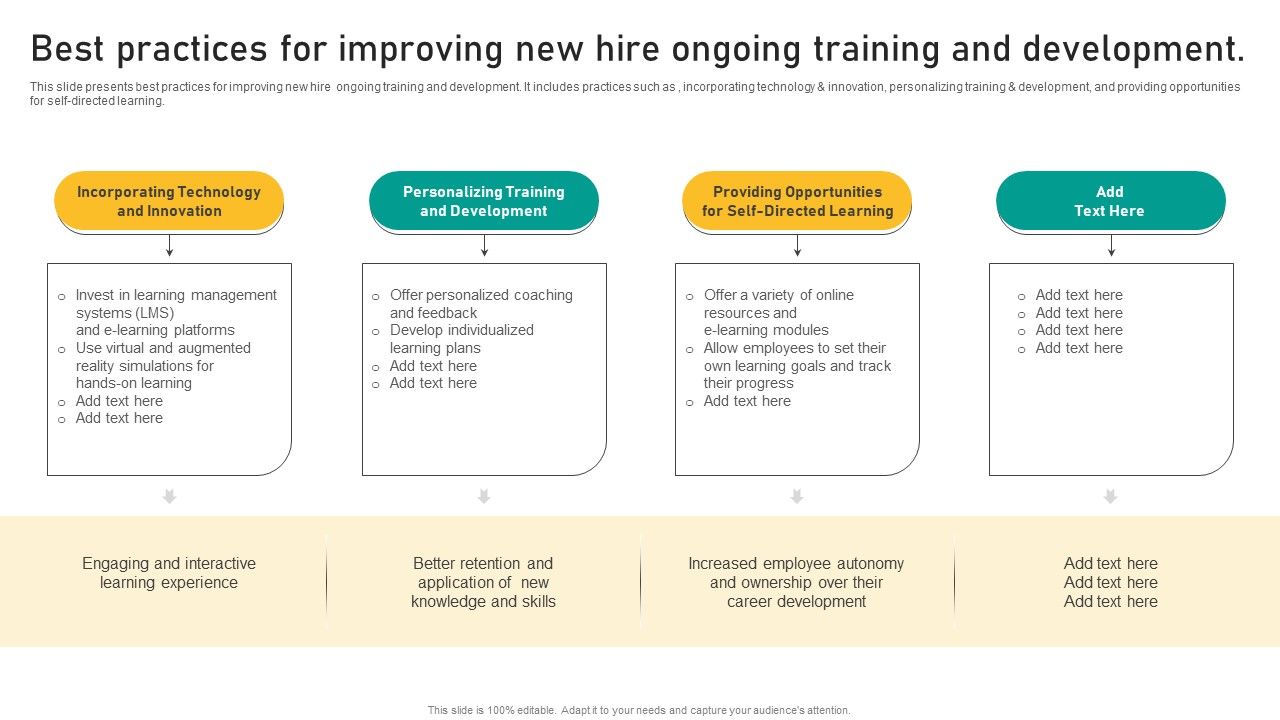 Best practices for improving new hire ongoing training and development.

This slide presents best practices for improving new hire ongoing training and development. It includes practices such as , incorporating technology & innovation, personalizing training & development, and providing opportunities for self-directed learning.

Incorporating Technology and Innovation

- Invest in learning management systems (LMS) and e-learning platforms
- Use virtual and augmented reality simulations for hands-on learning
- Add text here
- Add text here

Engaging and interactive learning experience

Personalizing Training and Development

- Offer personalized coaching and feedback
- Develop individualized learning plans
- Add text here
- Add text here

Better retention and application of new knowledge and skills

Providing Opportunities for Self-Directed Learning

- Offer a variety of online resources and e-learning modules
- Allow employees to set their own learning goals and track their progress
- Add text here

Increased employee autonomy and ownership over their career development

Add Text Here

- Add text here
- Add text here
- Add text here
- Add text here

Add text here
Add text here
Add text here

This slide is 100% editable. Adapt it to your needs and capture your audience's attention.